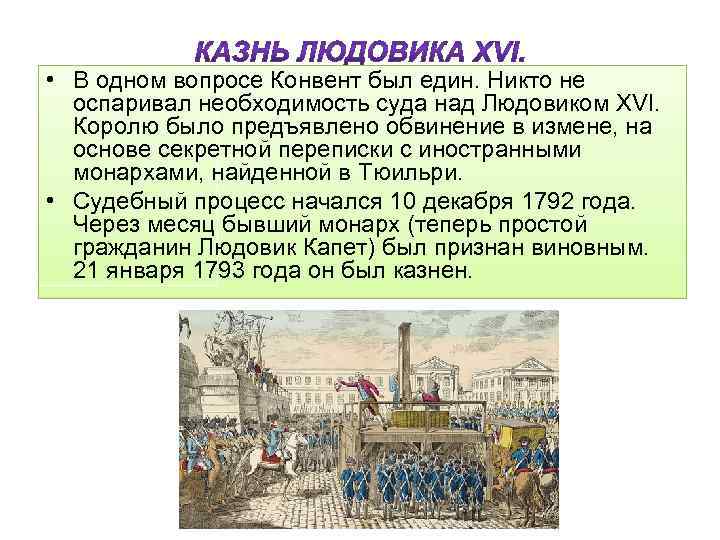 КАЗНЬ ЛЮДОВИКА XVI.

• В одном вопросе Конвент был един. Никто не оспаривал необходимость суда над Людовиком XVI. Королю было предъявлено обвинение в измене, на основе секретной переписки с иностранными монархами, найденной в Тюильри.

• Судебный процесс начался 10 декабря 1792 года. Через месяц бывший монарх (теперь простой гражданин Людовик Капет) был признан виновным. 21 января 1793 года он был казнен.